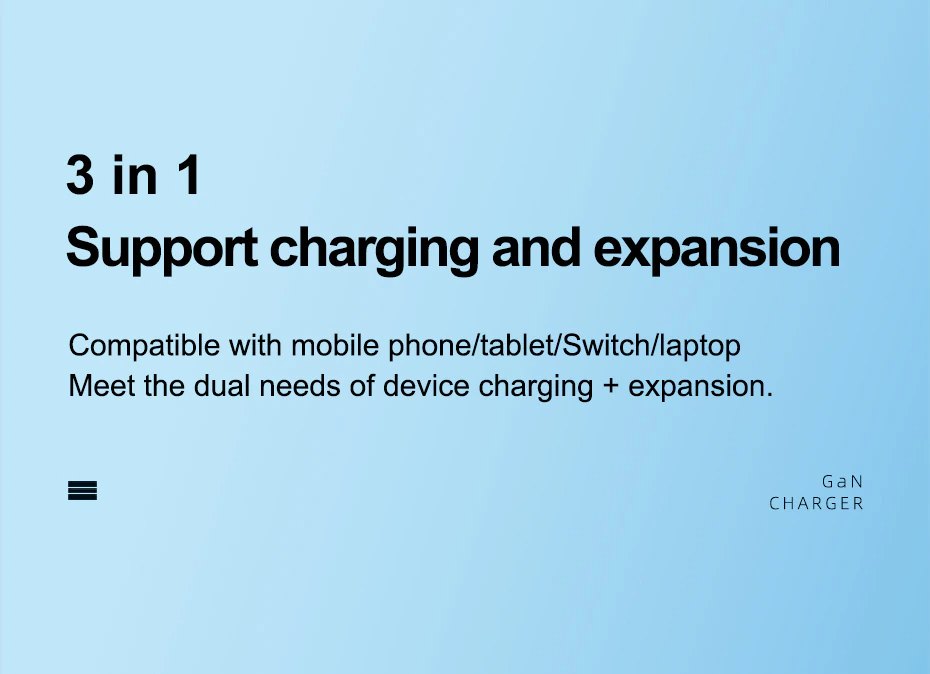 3 in 1
Support charging and expansion

Compatible with mobile phone/tablet/Switch/laptop
Meet the dual needs of device charging + expansion.

GaN
CHARGER